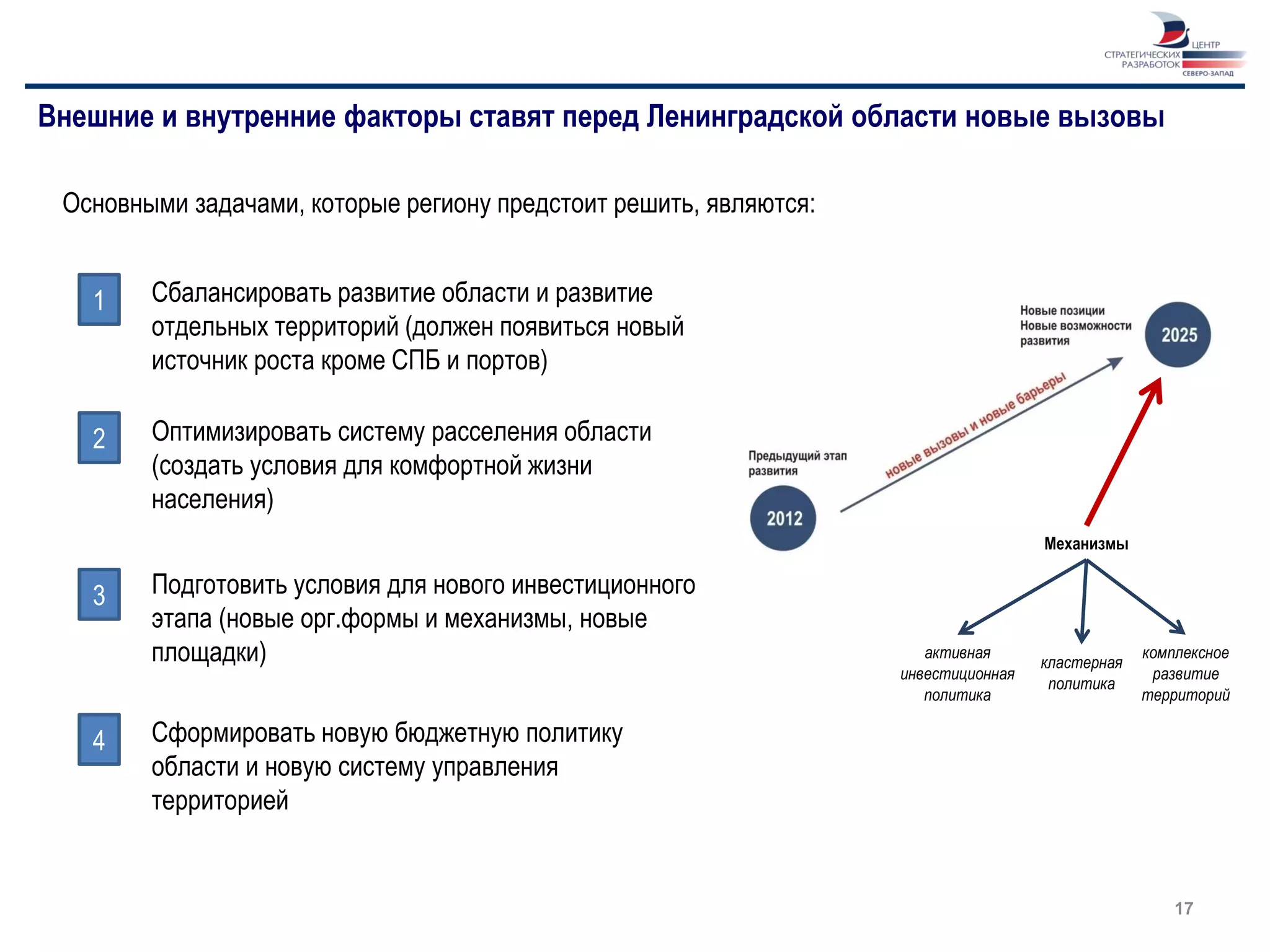 ЦЕНТР
СТРАТЕГИЧЕСКИХ
РАЗРАБОТОК
СЕВЕРО-ЗАПАД

Внешние и внутренние факторы ставят перед Ленинградской области новые вызовы

Основными задачами, которые региону предстоит решить, являются:

1

Сбалансировать развитие области и развитие отдельных территорий (должен появиться новый источник роста кроме СПБ и портов)

2

Оптимизировать систему расселения области (создать условия для комфортной жизни населения)

3

Подготовить условия для нового инвестиционного этапа (новые орг.формы и механизмы, новые площадки)

4

Сформировать новую бюджетную политику области и новую систему управления территорией

Новые позиции
Новые возможности развития

2025

новые вызовы и новые барьеры

Предыдущий этап развития

2012

Механизмы

активная инвестиционная политика

кластерная политика

комплексное развитие территорий

17